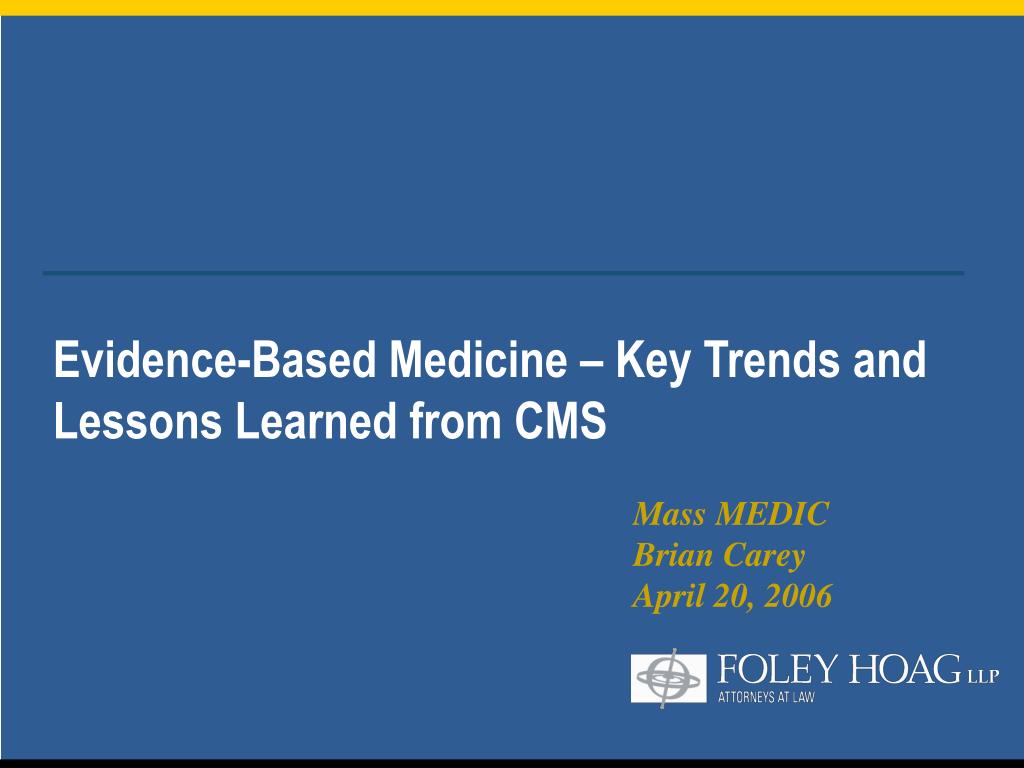 Evidence-Based Medicine – Key Trends and Lessons Learned from CMS

Mass MEDIC
Brian Carey
April 20, 2006

FOLEY HOAG LLP
ATTORNEYS AT LAW